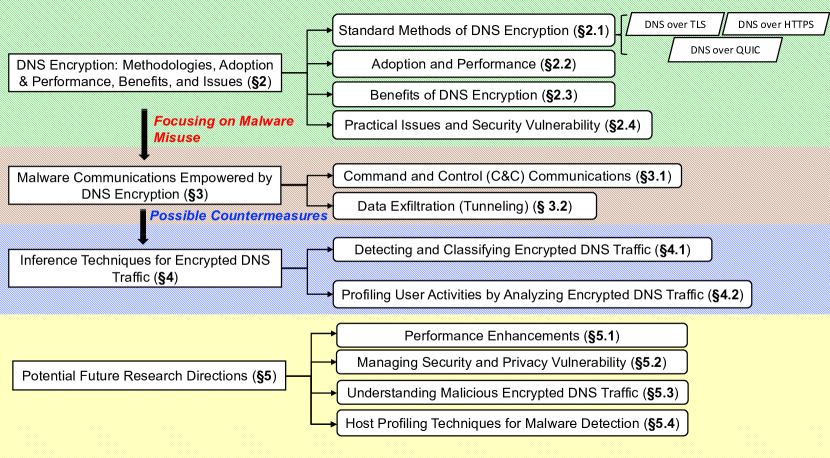 DNS Encryption: Methodologies, Adoption & Performance, Benefits, and Issues (§2)

Standard Methods of DNS Encryption (§2.1)

DNS over TLS

DNS over HTTPS

DNS over QUIC

Adoption and Performance (§2.2)

Benefits of DNS Encryption (§2.3)

Practical Issues and Security Vulnerability (§2.4)

Focusing on Malware Misuse

Malware Communications Empowered by DNS Encryption (§3)

Command and Control (C&C) Communications (§3.1)

Data Exfiltration (Tunneling) (§ 3.2)

Possible Countermeasures

Inference Techniques for Encrypted DNS Traffic (§4)

Detecting and Classifying Encrypted DNS Traffic (§4.1)

Profiling User Activities by Analyzing Encrypted DNS Traffic (§4.2)

Potential Future Research Directions (§5)

Performance Enhancements (§5.1)

Managing Security and Privacy Vulnerability (§5.2)

Understanding Malicious Encrypted DNS Traffic (§5.3)

Host Profiling Techniques for Malware Detection (§5.4)